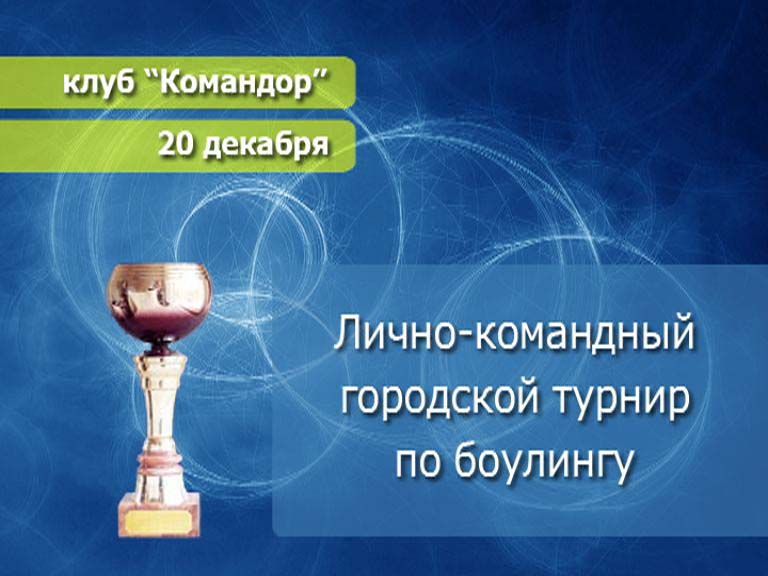 клуб “Командор”

20 декабря

Лично-командный городской турнир по боулингу